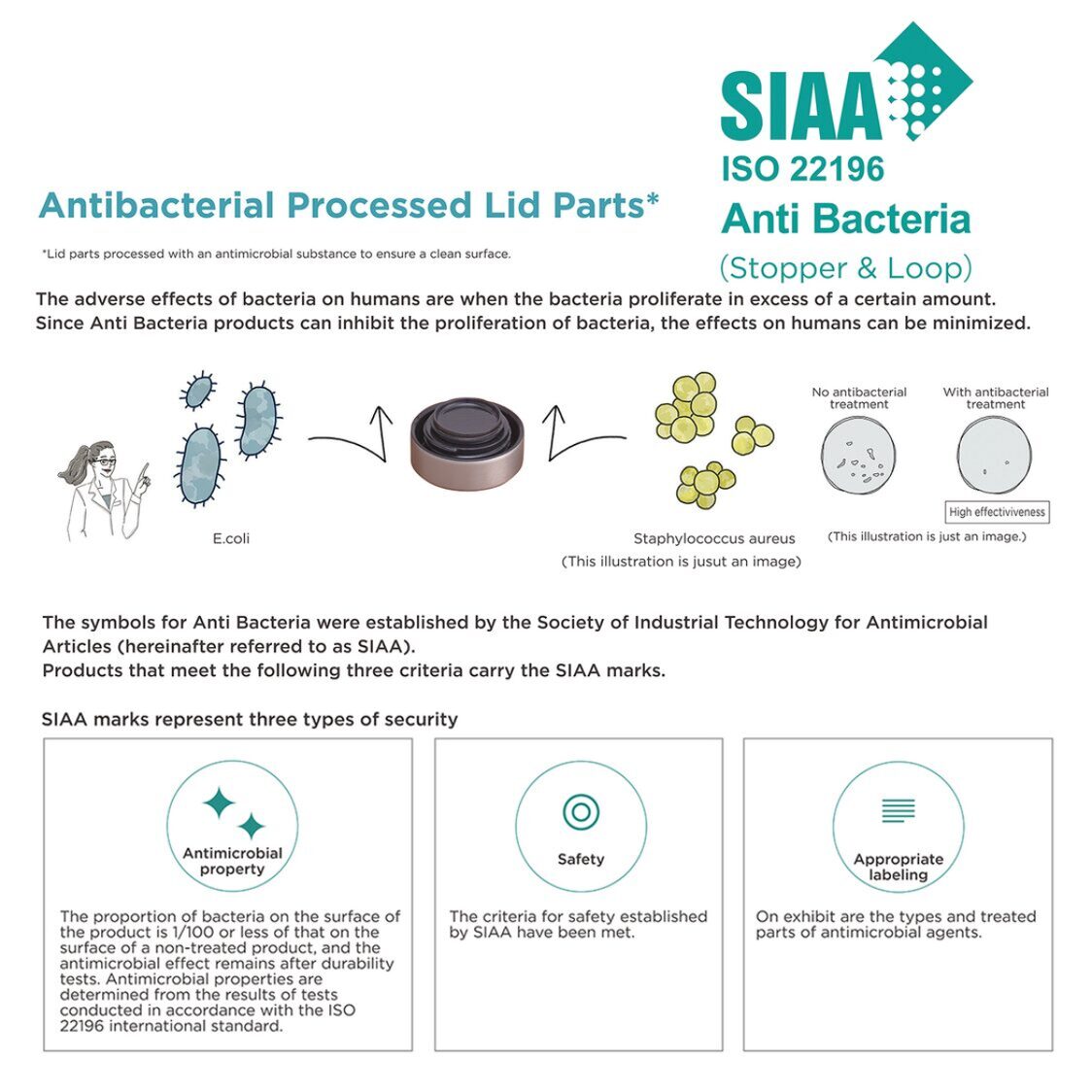 SIAA
ISO 22196
Anti Bacteria
(Stopper & Loop)

Antibacterial Processed Lid Parts*

*Lid parts processed with an antimicrobial substance to ensure a clean surface.

The adverse effects of bacteria on humans are when the bacteria proliferate in excess of a certain amount. Since Anti Bacteria products can inhibit the proliferation of bacteria, the effects on humans can be minimized.

E.coli

Staphylococcus aureus
(This illustration is jusut an image)

No antibacterial treatment

With antibacterial treatment

High effectiviveness

(This illustration is just an image.)

The symbols for Anti Bacteria were established by the Society of Industrial Technology for Antimicrobial Articles (hereinafter referred to as SIAA).
Products that meet the following three criteria carry the SIAA marks.

SIAA marks represent three types of security

Antimicrobial property

The proportion of bacteria on the surface of the product is 1/100 or less of that on the surface of a non-treated product, and the antimicrobial effect remains after durability tests. Antimicrobial properties are determined from the results of tests conducted in accordance with the ISO 22196 international standard.

Safety

The criteria for safety established by SIAA have been met.

Appropriate labeling

On exhibit are the types and treated parts of antimicrobial agents.